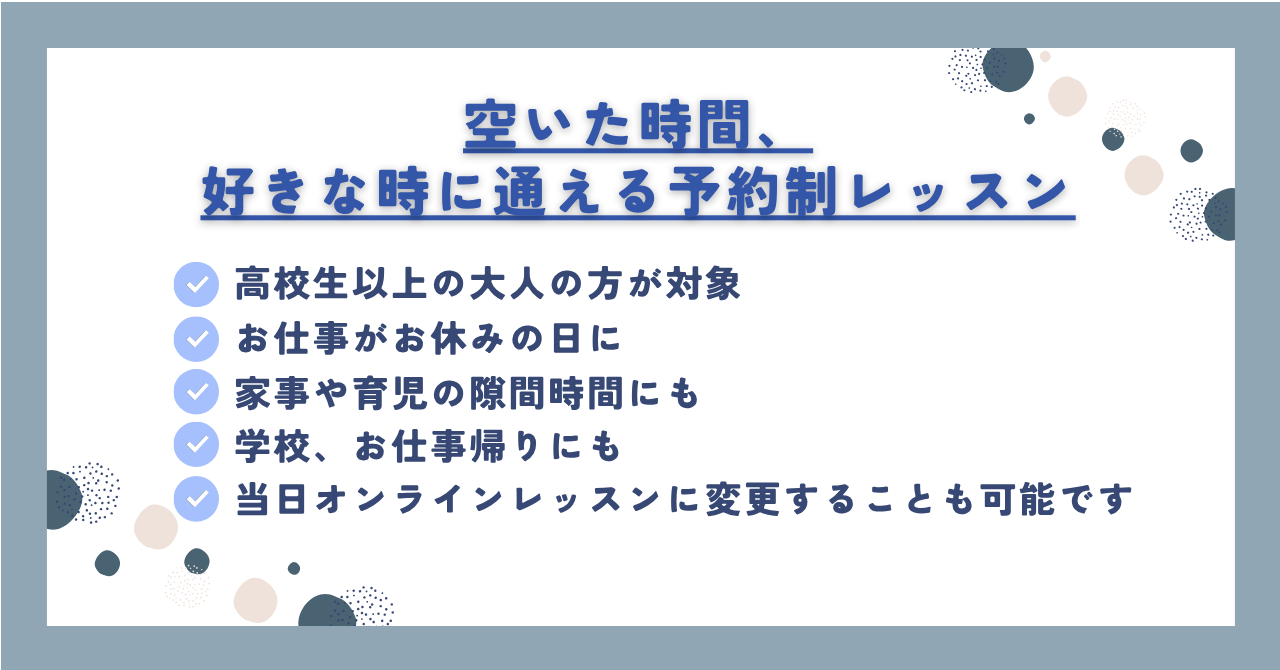 空いた時間、
好きな時に通える予約制レッスン

高校生以上の大人の方が対象
お仕事がお休みの日に
家事や育児の隙間時間にも
学校、お仕事帰りにも
当日オンラインレッスンに変更することも可能です